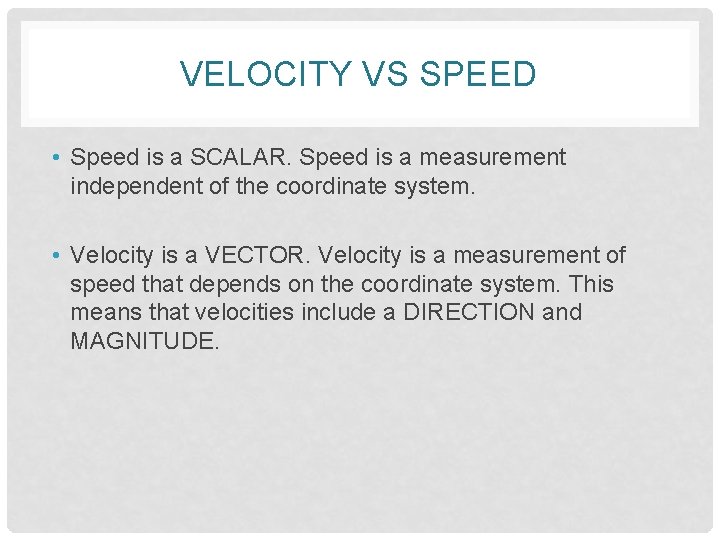 VELOCITY VS SPEED

• Speed is a SCALAR. Speed is a measurement independent of the coordinate system.

• Velocity is a VECTOR. Velocity is a measurement of speed that depends on the coordinate system. This means that velocities include a DIRECTION and MAGNITUDE.